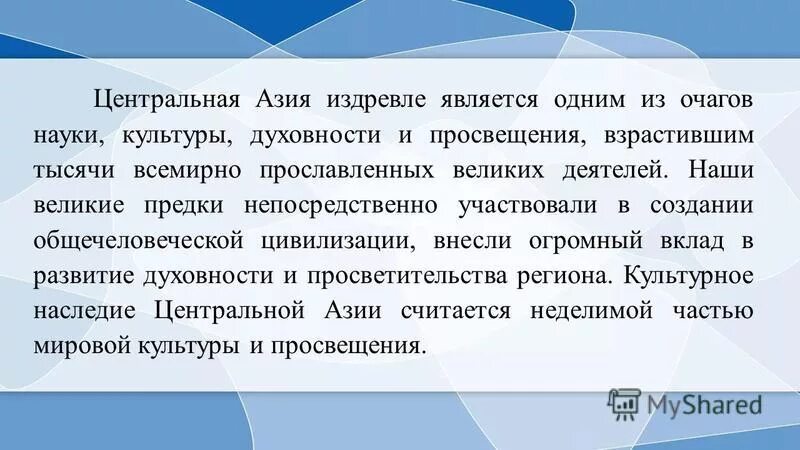 Центральная Азия издревле является одним из очагов науки, культуры, духовности и просвещения, взрастившим тысячи всемирно прославленных великих деятелей. Наши великие предки непосредственно участвовали в создании общечеловеческой цивилизации, внесли огромный вклад в развитие духовности и просветительства региона. Культурное наследие Центральной Азии считается неделимой частью мировой культуры и просвещения.

MyShared